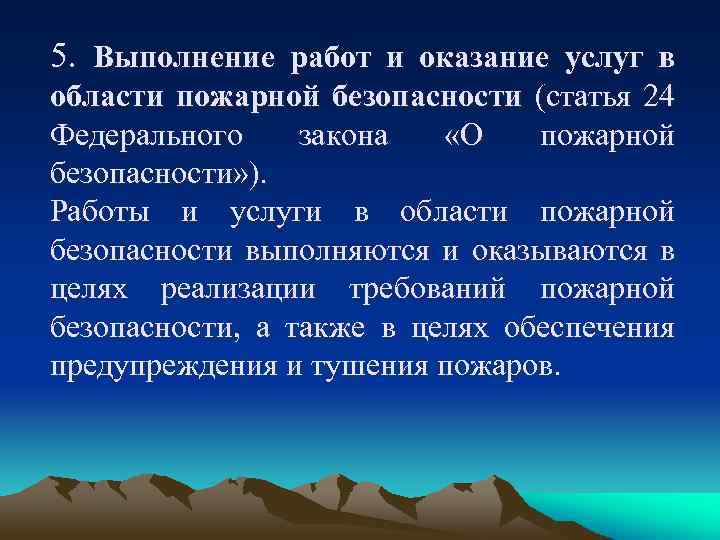 5. Выполнение работ и оказание услуг в области пожарной безопасности (статья 24 Федерального закона «О пожарной безопасности»).

Работы и услуги в области пожарной безопасности выполняются и оказываются в целях реализации требований пожарной безопасности, а также в целях обеспечения предупреждения и тушения пожаров.